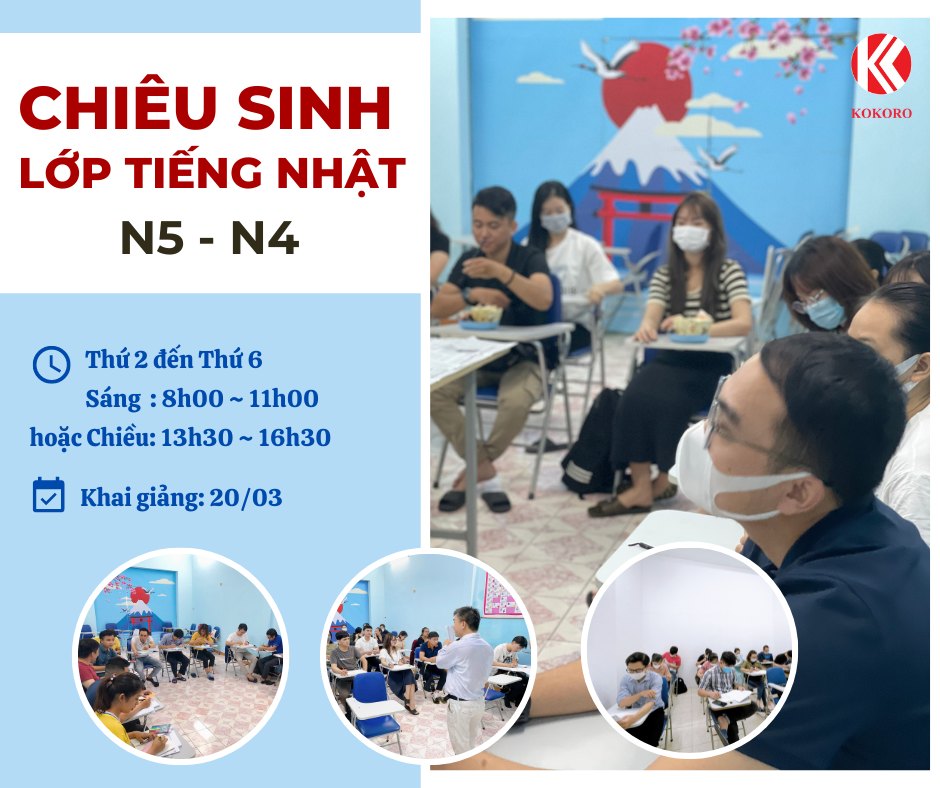 CHIÊU SINH
LỚP TIẾNG NHẬT
N5 - N4

Thứ 2 đến Thứ 6
Sáng : 8h00 ~ 11h00
hoặc Chiều: 13h30 ~ 16h30

Khai giảng: 20/03

KOKORO